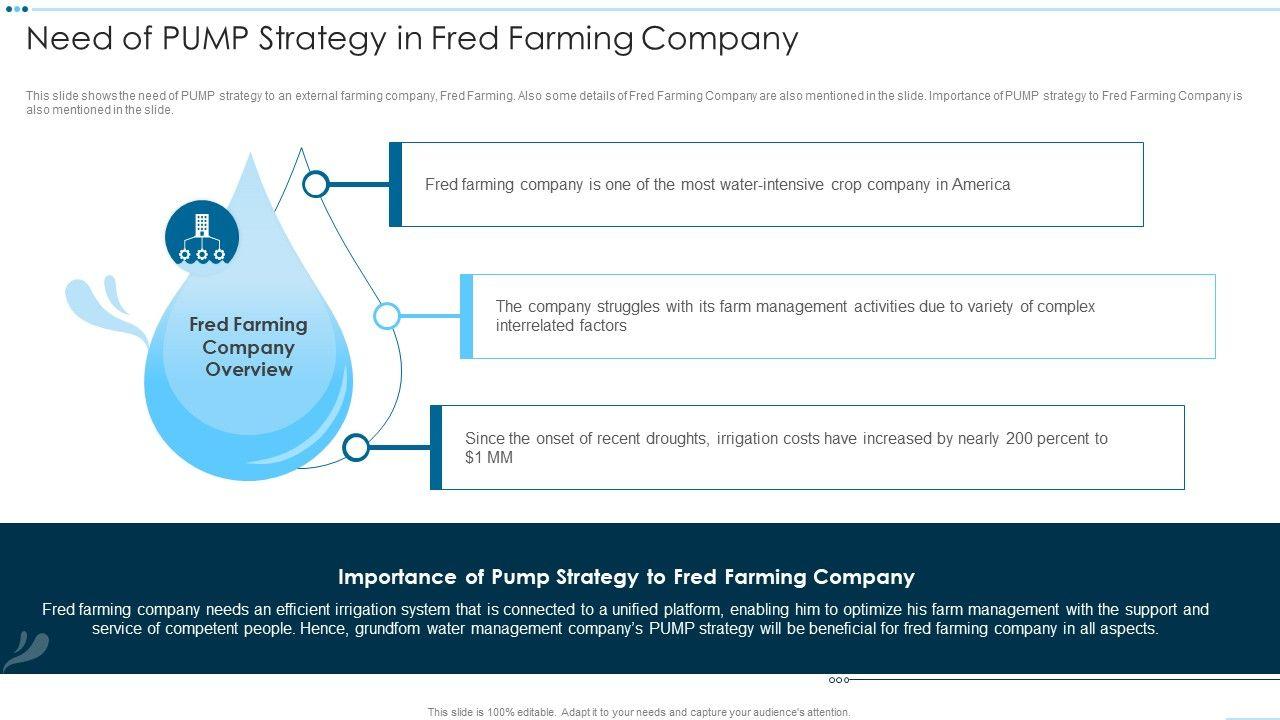 Need of PUMP Strategy in Fred Farming Company

This slide shows the need of PUMP strategy to an external farming company, Fred Farming. Also some details of Fred Farming Company are also mentioned in the slide. Importance of PUMP strategy to Fred Farming Company is also mentioned in the slide.

Fred Farming Company Overview

Fred farming company is one of the most water-intensive crop company in America

The company struggles with its farm management activities due to variety of complex interrelated factors

Since the onset of recent droughts, irrigation costs have increased by nearly 200 percent to $1 MM

Importance of Pump Strategy to Fred Farming Company

Fred farming company needs an efficient irrigation system that is connected to a unified platform, enabling him to optimize his farm management with the support and service of competent people. Hence, grundfom water management company's PUMP strategy will be beneficial for fred farming company in all aspects.

This slide is 100% editable. Adapt it to your needs and capture your audience's attention.